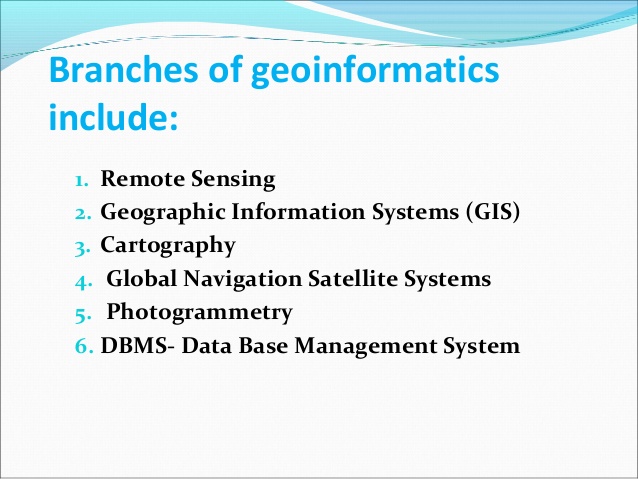 Branches of geoinformatics include:

1. Remote Sensing
2. Geographic Information Systems (GIS)
3. Cartography
4. Global Navigation Satellite Systems
5. Photogrammetry
6. DBMS- Data Base Management System